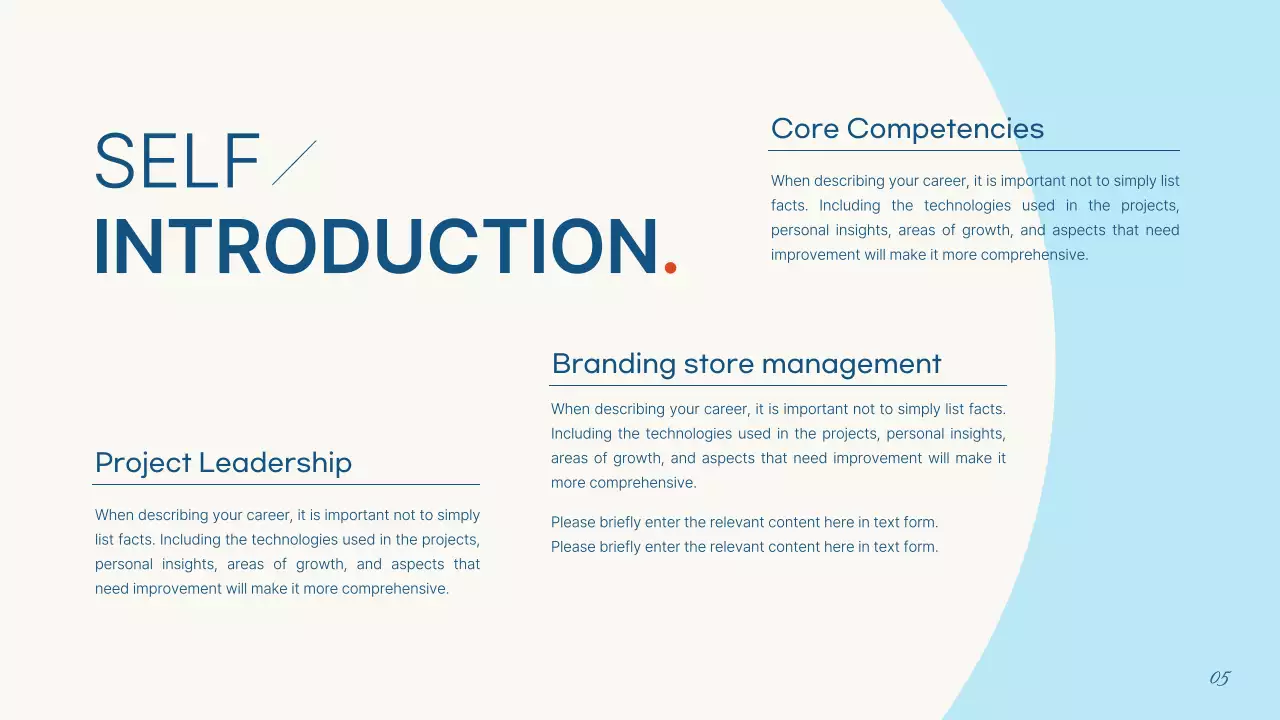 SELF
INTRODUCTION.

Core Competencies

When describing your career, it is important not to simply list facts. Including the technologies used in the projects, personal insights, areas of growth, and aspects that need improvement will make it more comprehensive.

Branding store management

When describing your career, it is important not to simply list facts. Including the technologies used in the projects, personal insights, areas of growth, and aspects that need improvement will make it more comprehensive.

Please briefly enter the relevant content here in text form.
Please briefly enter the relevant content here in text form.

Project Leadership

When describing your career, it is important not to simply list facts. Including the technologies used in the projects, personal insights, areas of growth, and aspects that need improvement will make it more comprehensive.

05